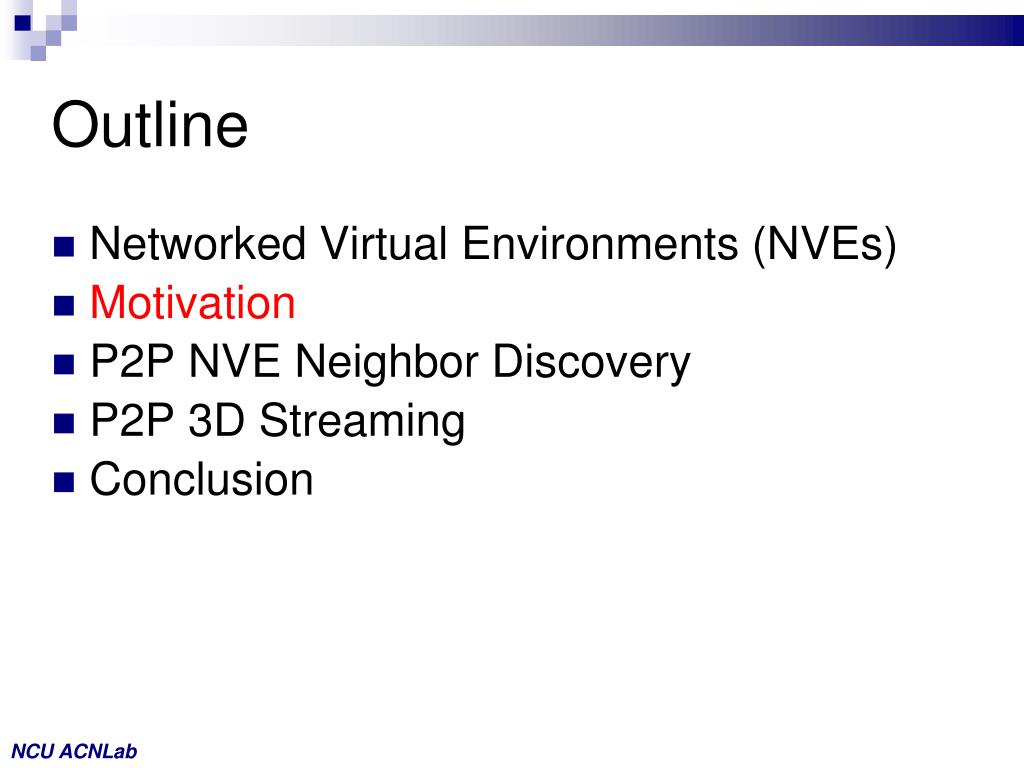 Outline

- Networked Virtual Environments (NVEs)
- Motivation
- P2P NVE Neighbor Discovery
- P2P 3D Streaming
- Conclusion

NCU ACNLab